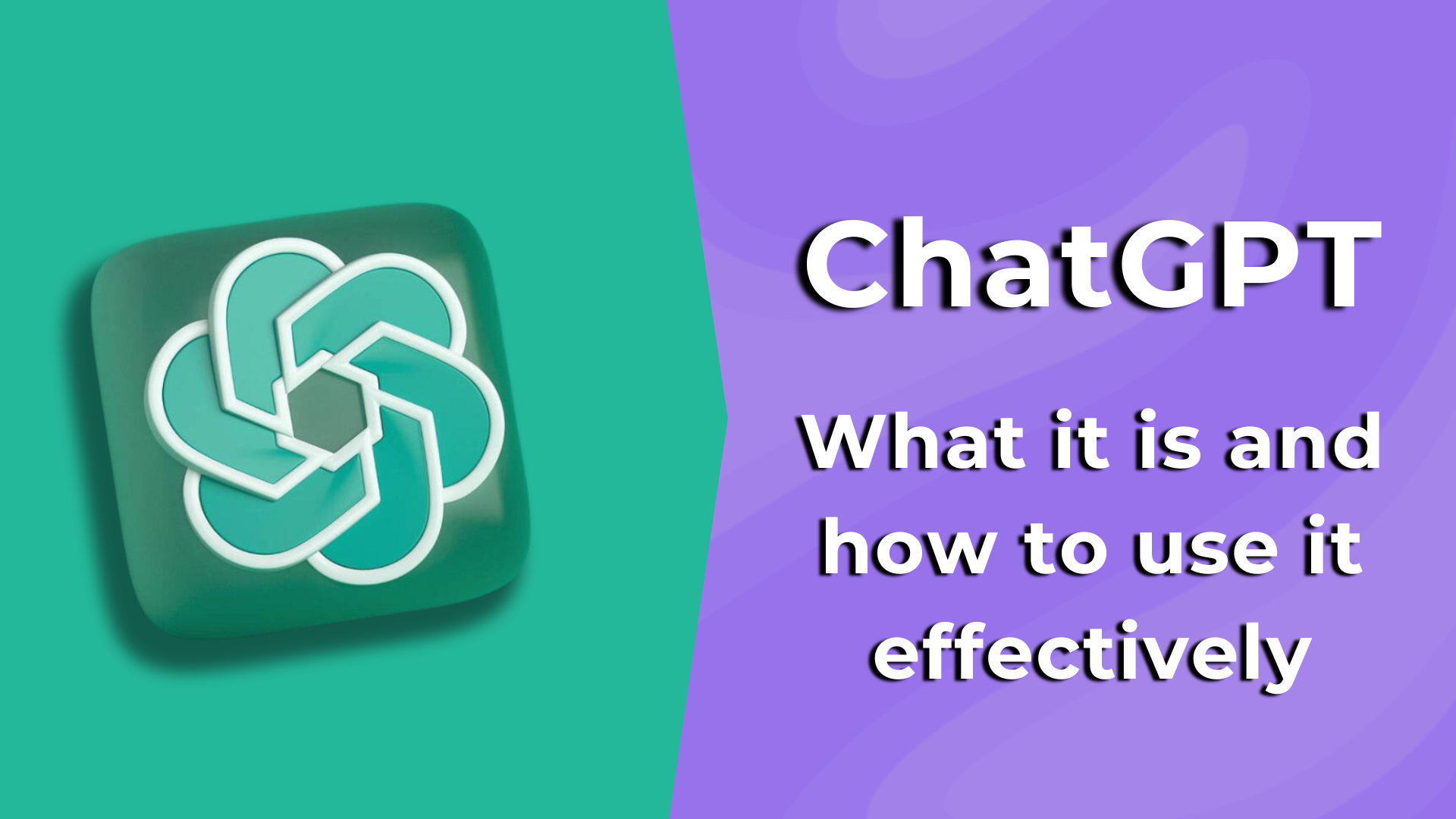 ChatGPT

What it is and how to use it effectively